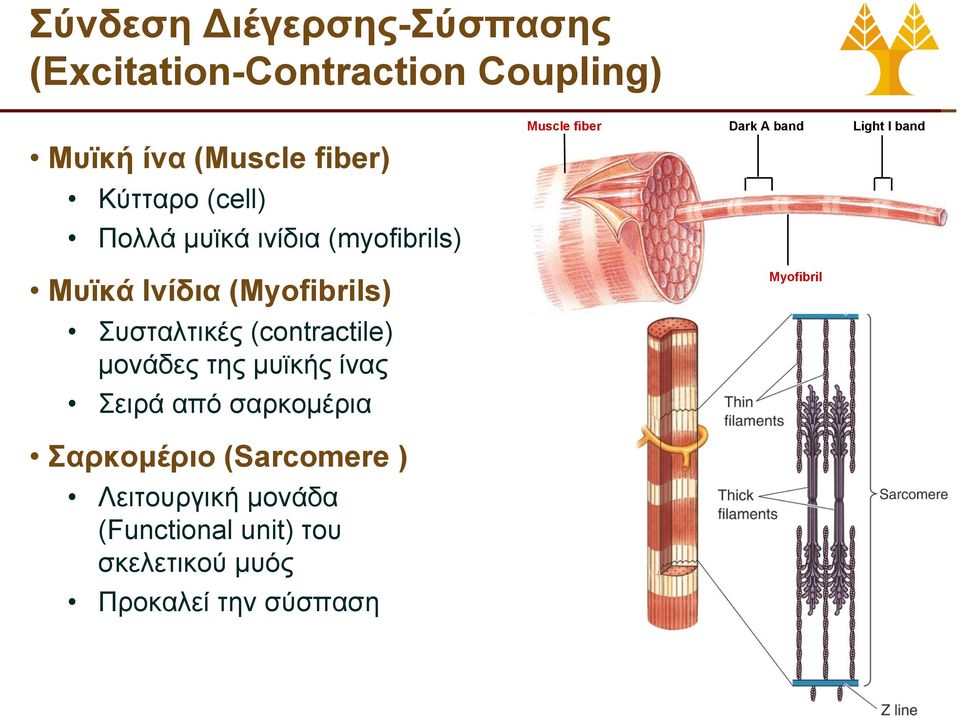 Σύνδεση Διέγερσης-Σύσπασης
(Excitation-Contraction Coupling)

• Μυϊκή ίνα (Muscle fiber)
  • Κύτταρο (cell)
  • Πολλά μυϊκά ινίδια (myofibrils)

• Μυϊκά Ινίδια (Myofibrils)
  • Συσταλτικές (contractile) μονάδες της μυϊκής ίνας
  • Σειρά από σαρκομέρια

• Σαρκομέριο (Sarcomere )
  • Λειτουργική μονάδα (Functional unit) του σκελετικού μυός
  • Προκαλεί την σύσπαση

Muscle fiber
Dark A band
Light I band
Myofibril
Thin filaments
Thick filaments
Sarcomere
Z line